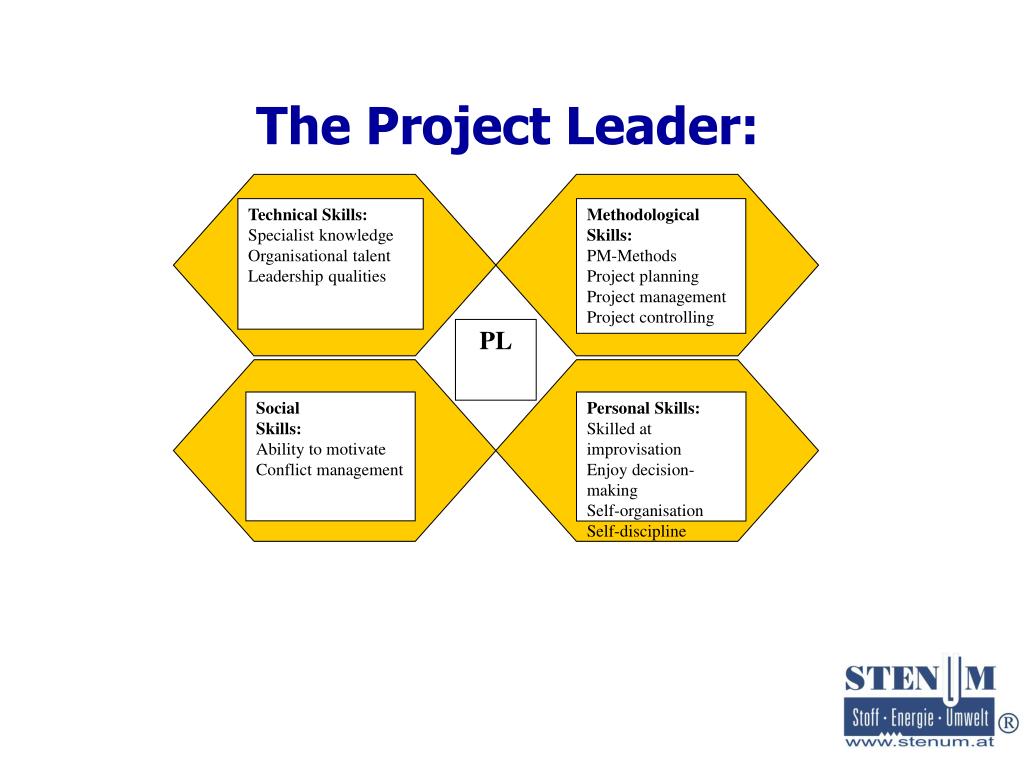 The Project Leader:

Technical Skills:
Specialist knowledge
Organisational talent
Leadership qualities

Methodological Skills:
PM-Methods
Project planning
Project management
Project controlling

PL

Social Skills:
Ability to motivate
Conflict management

Personal Skills:
Skilled at improvisation
Enjoy decision-making
Self-organisation
Self-discipline

STENUM
Stoff · Energie · Umwelt ®
www.stenum.at